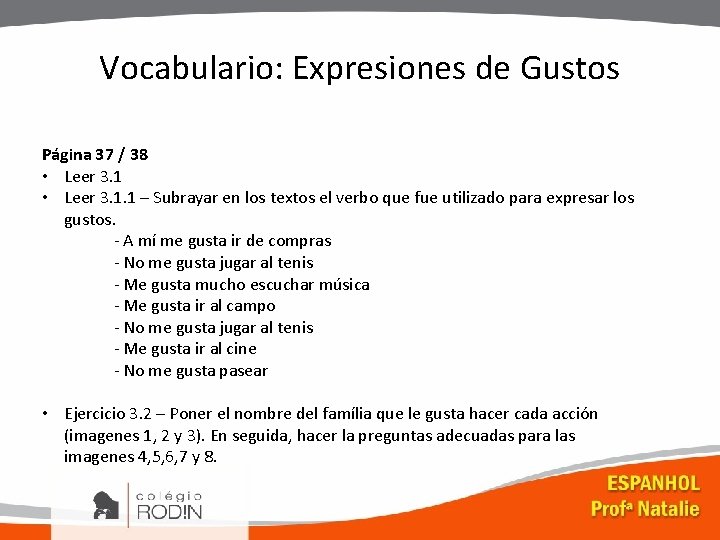 Vocabulario: Expresiones de Gustos

Página 37 / 38
• Leer 3.1
• Leer 3.1.1 – Subrayar en los textos el verbo que fue utilizado para expresar los gustos.
- A mí me gusta ir de compras
- No me gusta jugar al tenis
- Me gusta mucho escuchar música
- Me gusta ir al campo
- No me gusta jugar al tenis
- Me gusta ir al cine
- No me gusta pasear

• Ejercicio 3.2 – Poner el nombre del família que le gusta hacer cada acción (imagenes 1, 2 y 3). En seguida, hacer la preguntas adecuadas para las imagenes 4,5,6,7 y 8.

colégio RODIN

ESPANHOL
Profª Natalie